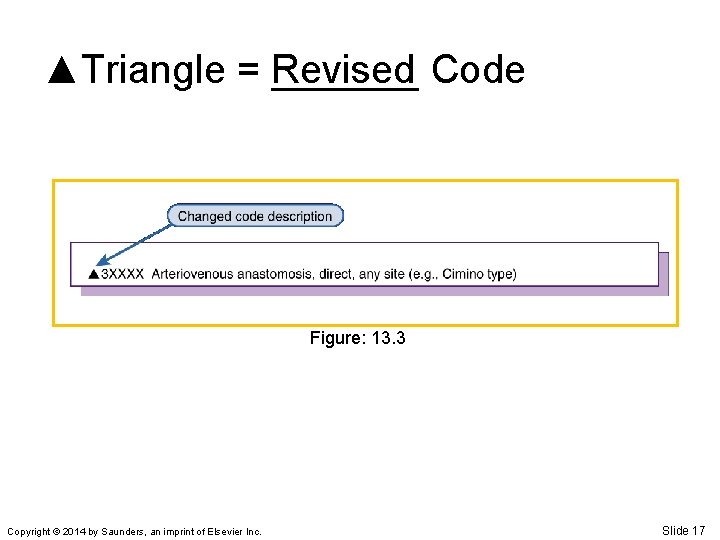 ▲Triangle = Revised Code

Changed code description

▲3XXXX Arteriovenous anastomosis, direct, any site (e.g., Cimino type)

Figure: 13.3

Copyright © 2014 by Saunders, an imprint of Elsevier Inc.

Slide 17